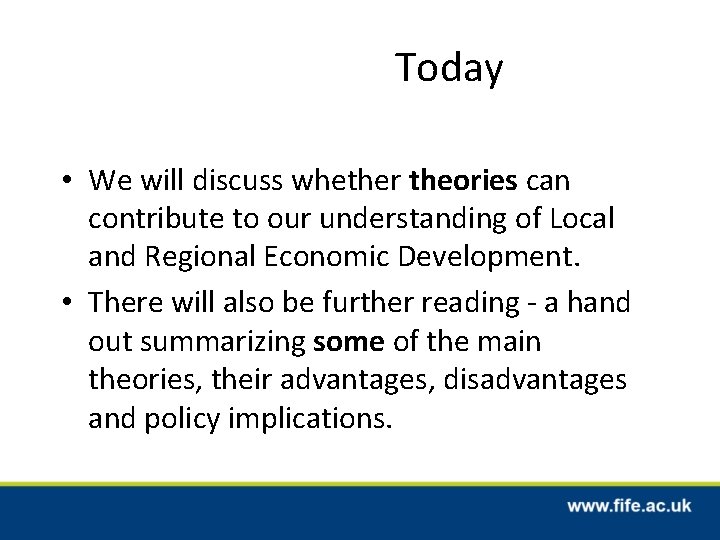 Today

• We will discuss whether theories can contribute to our understanding of Local and Regional Economic Development.

• There will also be further reading - a hand out summarizing some of the main theories, their advantages, disadvantages and policy implications.

www.fife.ac.uk